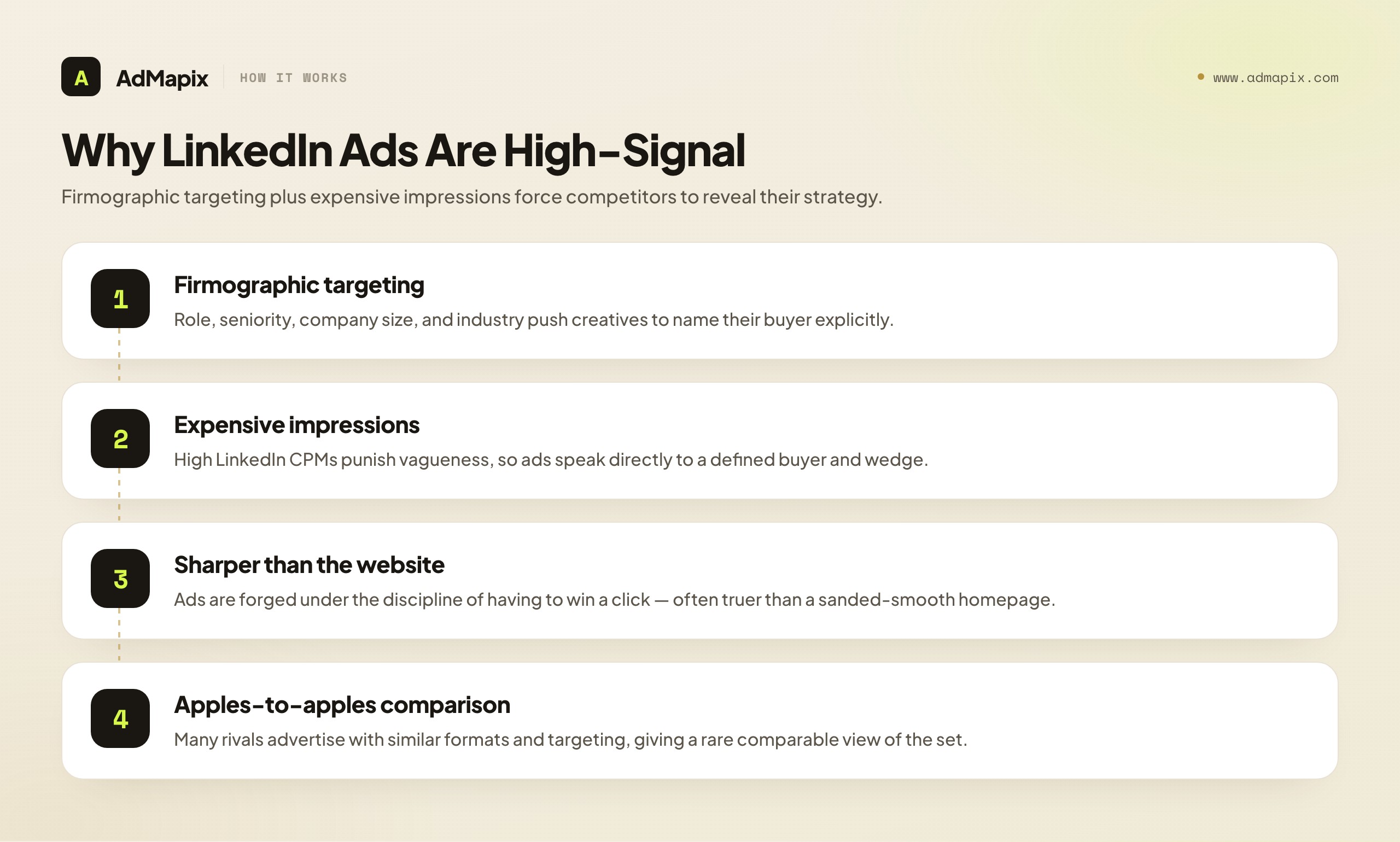 A AdMapix HOW IT WORKS

www.admapix.com

Why LinkedIn Ads Are High-Signal

Firmographic targeting plus expensive impressions force competitors to reveal their strategy.

1 Firmographic targeting

Role, seniority, company size, and industry push creatives to name their buyer explicitly.

2 Expensive impressions

High LinkedIn CPMs punish vagueness, so ads speak directly to a defined buyer and wedge.

3 Sharper than the website

Ads are forged under the discipline of having to win a click — often truer than a sanded-smooth homepage.

4 Apples-to-apples comparison

Many rivals advertise with similar formats and targeting, giving a rare comparable view of the set.